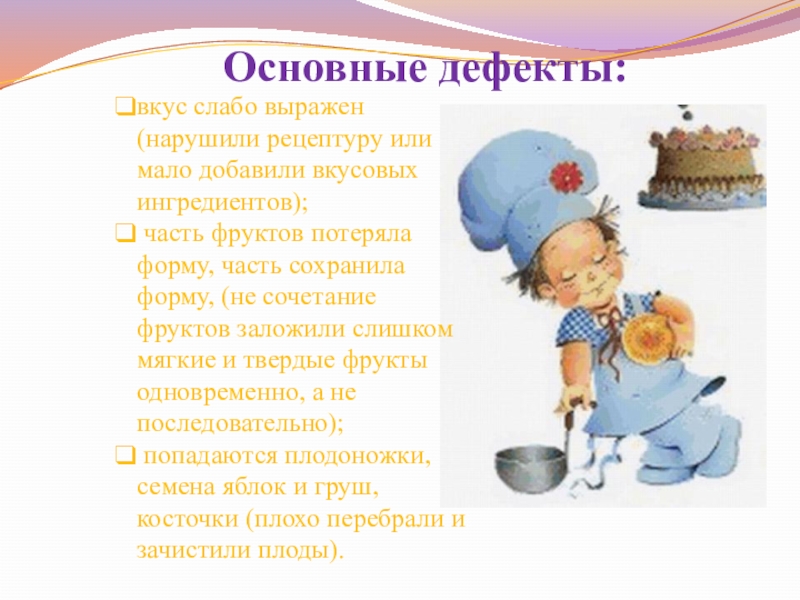 Основные дефекты:

❑вкус слабо выражен (нарушили рецептуру или мало добавили вкусовых ингредиентов);

❑ часть фруктов потеряла форму, часть сохранила форму, (не сочетание фруктов заложили слишком мягкие и твердые фрукты одновременно, а не последовательно);

❑ попадаются плодоножки, семена яблок и груш, косточки (плохо перебрали и зачистили плоды).